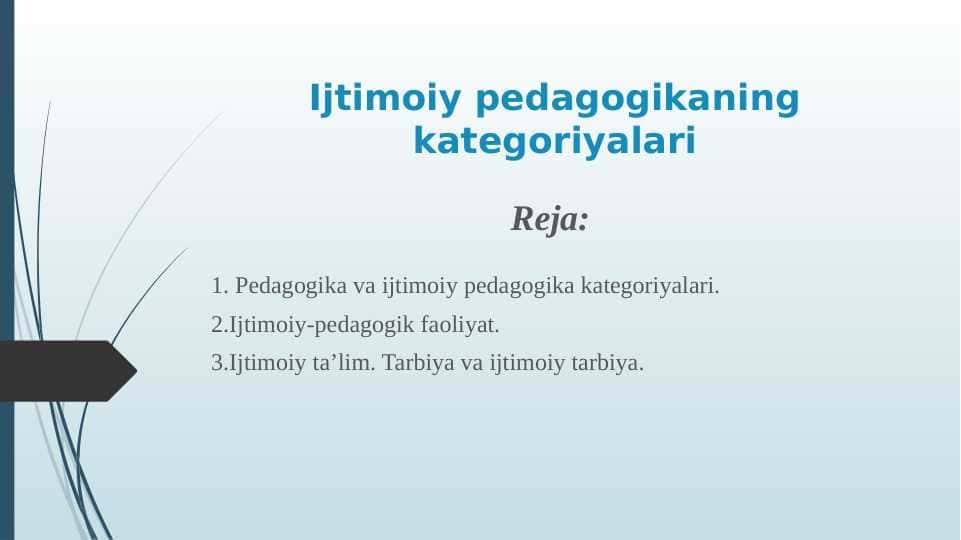 Ijtimoiy pedagogikaning kategoriyalari

Reja:

1. Pedagogika va ijtimoiy pedagogika kategoriyalari.
2.Ijtimoiy-pedagogik faoliyat.
3.Ijtimoiy ta’lim. Tarbiya va ijtimoiy tarbiya.